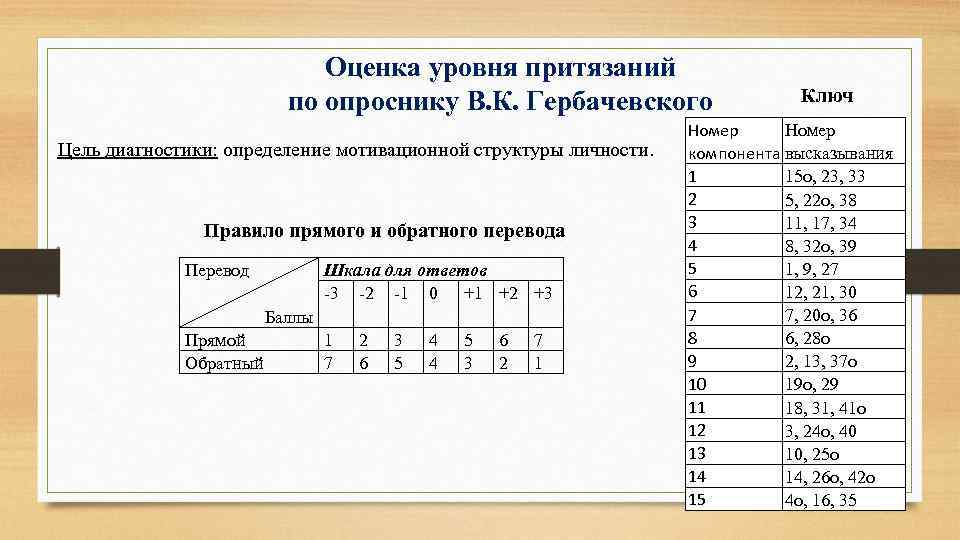 Оценка уровня притязаний
по опроснику В.К. Гербачевского

Цель диагностики: определение мотивационной структуры личности.

Правило прямого и обратного перевода

| Перевод / Баллы | Шкала для ответов | | | | | | |
|---|---|---|---|---|---|---|---|
| | -3 | -2 | -1 | 0 | +1 | +2 | +3 |
| Прямой | 1 | 2 | 3 | 4 | 5 | 6 | 7 |
| Обратный | 7 | 6 | 5 | 4 | 3 | 2 | 1 |

Ключ

| Номер компонента | Номер высказывания |
|---|---|
| 1 | 15о, 23, 33 |
| 2 | 5, 22о, 38 |
| 3 | 11, 17, 34 |
| 4 | 8, 32о, 39 |
| 5 | 1, 9, 27 |
| 6 | 12, 21, 30 |
| 7 | 7, 20о, 36 |
| 8 | 6, 28о |
| 9 | 2, 13, 37о |
| 10 | 19о, 29 |
| 11 | 18, 31, 41о |
| 12 | 3, 24о, 40 |
| 13 | 10, 25о |
| 14 | 14, 26о, 42о |
| 15 | 4о, 16, 35 |